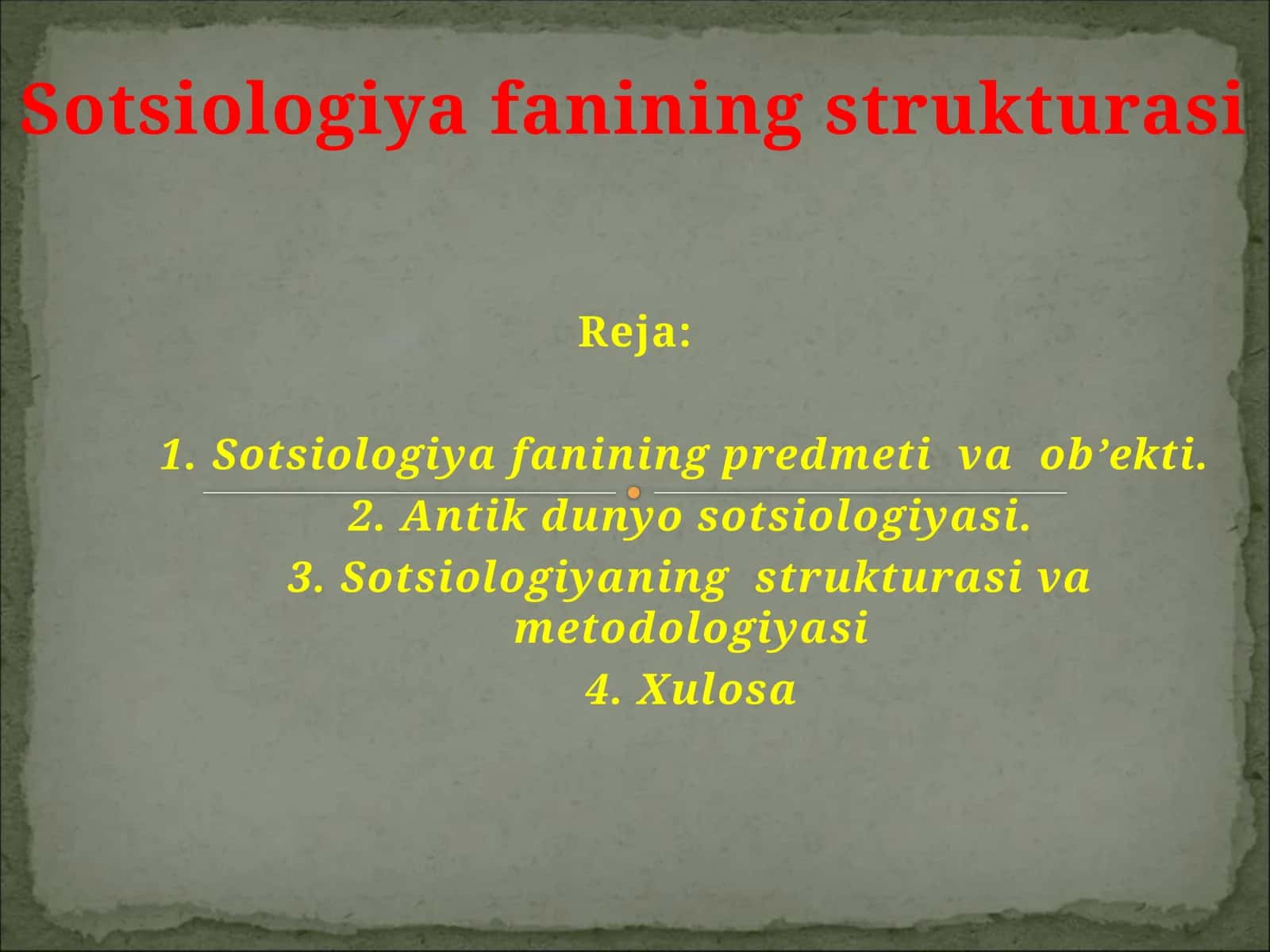 Sotsiologiya fanining strukturasi

Reja:

1. Sotsiologiya fanining predmeti va ob’ekti.
2. Antik dunyo sotsiologiyasi.
3. Sotsiologiyaning strukturasi va metodologiyasi
4. Xulosa